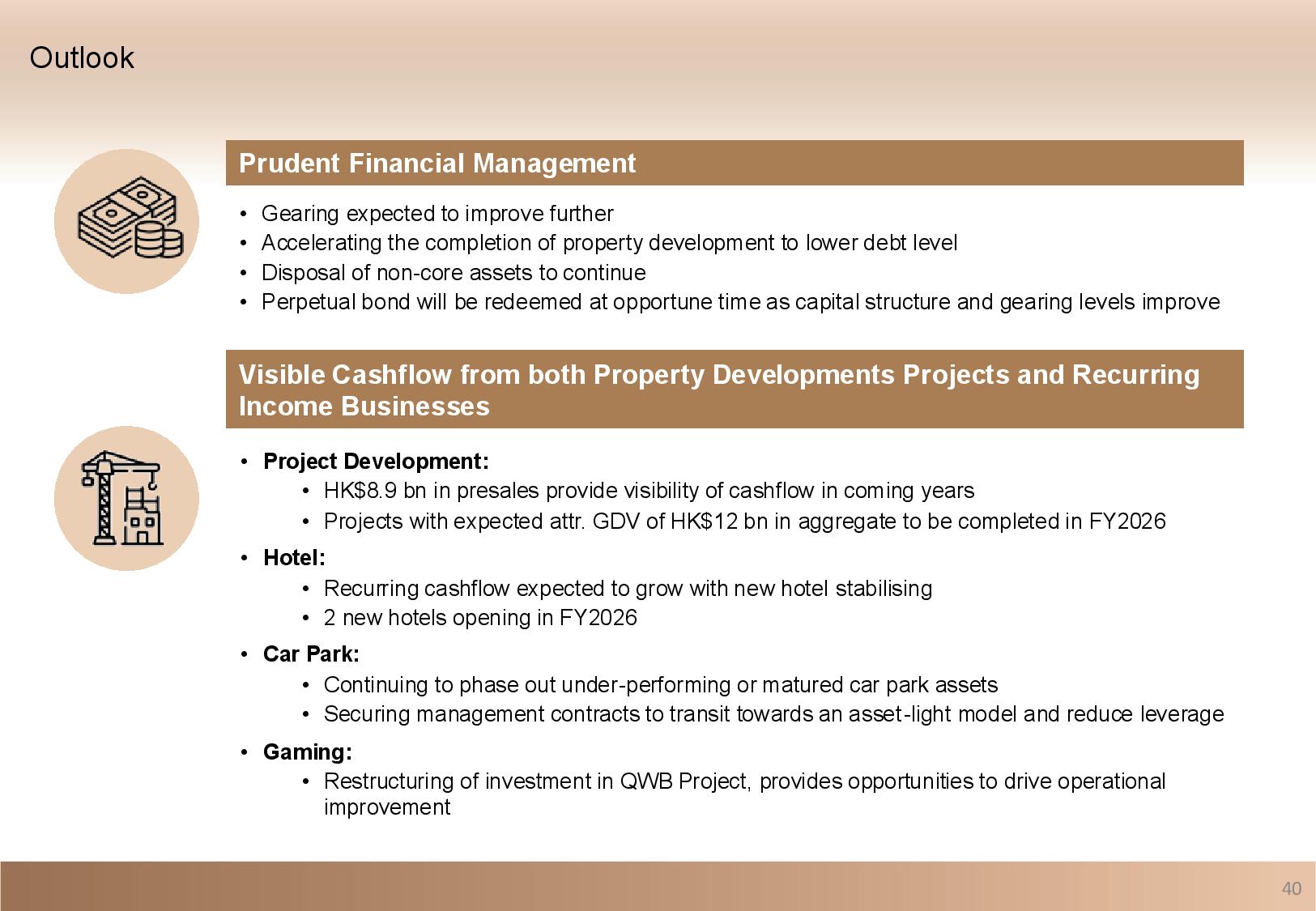 Outlook

Prudent Financial Management

• Gearing expected to improve further
• Accelerating the completion of property development to lower debt level
• Disposal of non-core assets to continue
• Perpetual bond will be redeemed at opportune time as capital structure and gearing levels improve

Visible Cashflow from both Property Developments Projects and Recurring Income Businesses

• Project Development:
  • HK$8.9 bn in presales provide visibility of cashflow in coming years
  • Projects with expected attr. GDV of HK$12 bn in aggregate to be completed in FY2026
• Hotel:
  • Recurring cashflow expected to grow with new hotel stabilising
  • 2 new hotels opening in FY2026
• Car Park:
  • Continuing to phase out under-performing or matured car park assets
  • Securing management contracts to transit towards an asset-light model and reduce leverage
• Gaming:
  • Restructuring of investment in QWB Project, provides opportunities to drive operational improvement

40